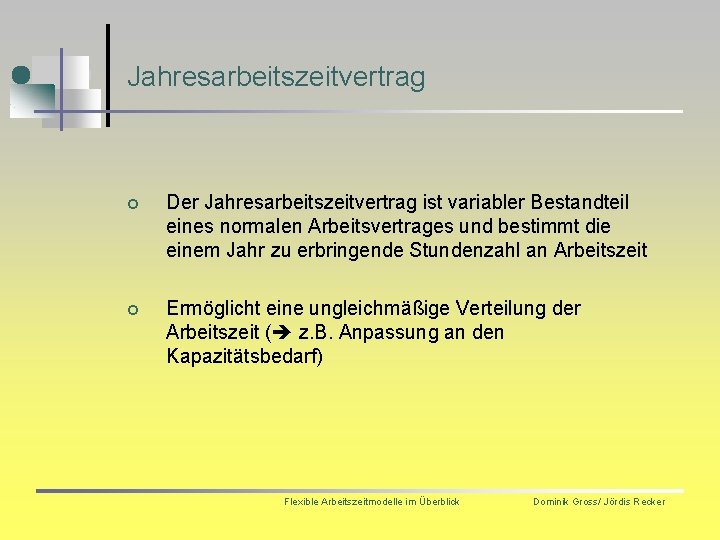 Jahresarbeitszeitvertrag

○ Der Jahresarbeitszeitvertrag ist variabler Bestandteil eines normalen Arbeitsvertrages und bestimmt die einem Jahr zu erbringende Stundenzahl an Arbeitszeit

○ Ermöglicht eine ungleichmäßige Verteilung der Arbeitszeit (➔ z.B. Anpassung an den Kapazitätsbedarf)

Flexible Arbeitszeitmodelle im Überblick

Dominik Gross/ Jördis Recker